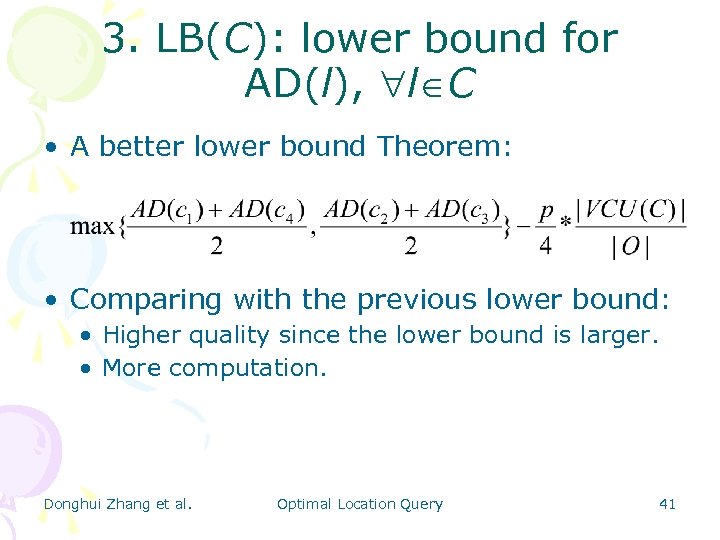 3. LB($C$): lower bound for AD($l$), $\forall l \in C$

• A better lower bound Theorem:

$\max\{\frac{AD(c_1)+AD(c_4)}{2}, \frac{AD(c_2)+AD(c_3)}{2}\} - \frac{p}{4} * \frac{|VCU(C)|}{|O|}$

• Comparing with the previous lower bound:
  • Higher quality since the lower bound is larger.
  • More computation.

Donghui Zhang et al.    Optimal Location Query    41